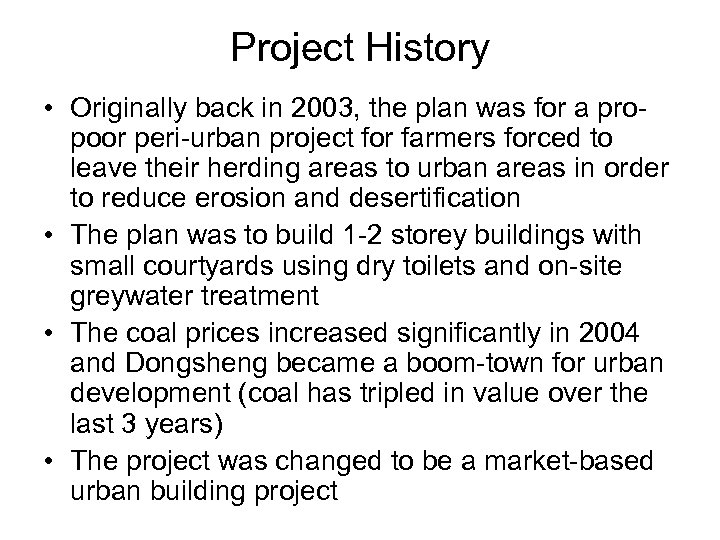 Project History

• Originally back in 2003, the plan was for a pro-poor peri-urban project for farmers forced to leave their herding areas to urban areas in order to reduce erosion and desertification
• The plan was to build 1-2 storey buildings with small courtyards using dry toilets and on-site greywater treatment
• The coal prices increased significantly in 2004 and Dongsheng became a boom-town for urban development (coal has tripled in value over the last 3 years)
• The project was changed to be a market-based urban building project